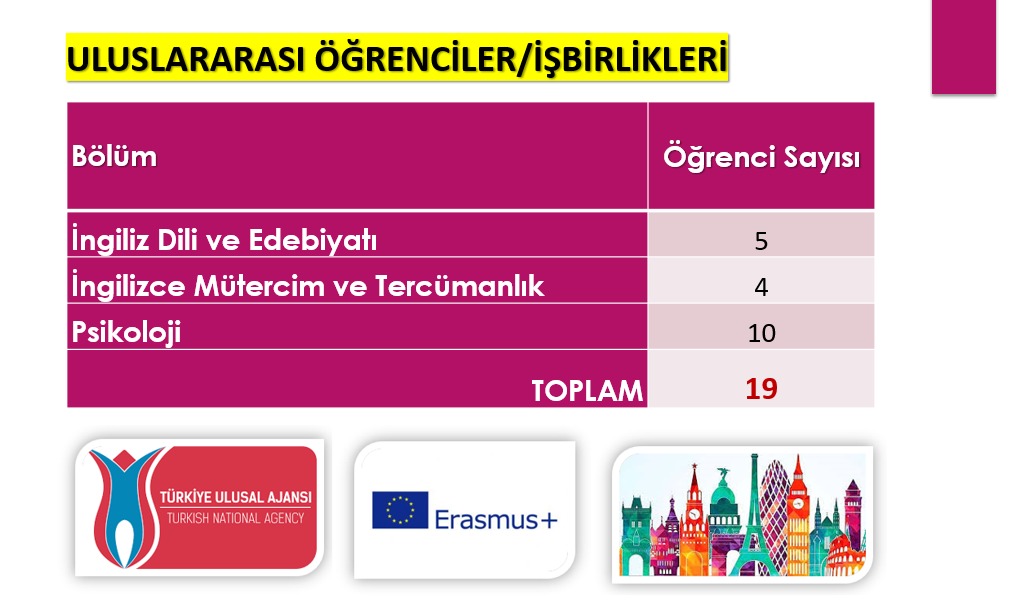 ULUSLARARASI ÖĞRENCİLER/İŞBİRLİKLERİ

| Bölüm | Öğrenci Sayısı |
|---|---|
| İngiliz Dili ve Edebiyatı | 5 |
| İngilizce Mütercim ve Tercümanlık | 4 |
| Psikoloji | 10 |
| TOPLAM | 19 |

TÜRKİYE ULUSAL AJANSI
TURKISH NATIONAL AGENCY

Erasmus+